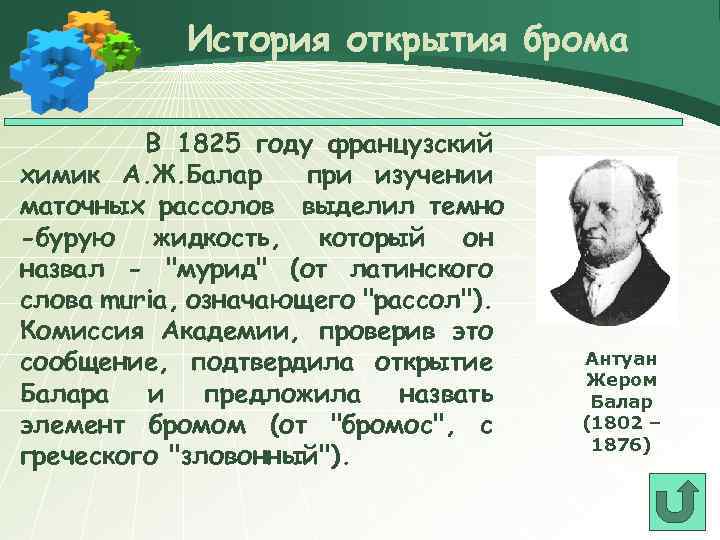 История открытия брома

В 1825 году французский химик А.Ж.Балар при изучении маточных рассолов выделил темно -бурую жидкость, который он назвал - "мурид" (от латинского слова muria, означающего "рассол"). Комиссия Академии, проверив это сообщение, подтвердила открытие Балара и предложила назвать элемент бромом (от "бромос", с греческого "зловонный").

Антуан Жером Балар (1802 – 1876)